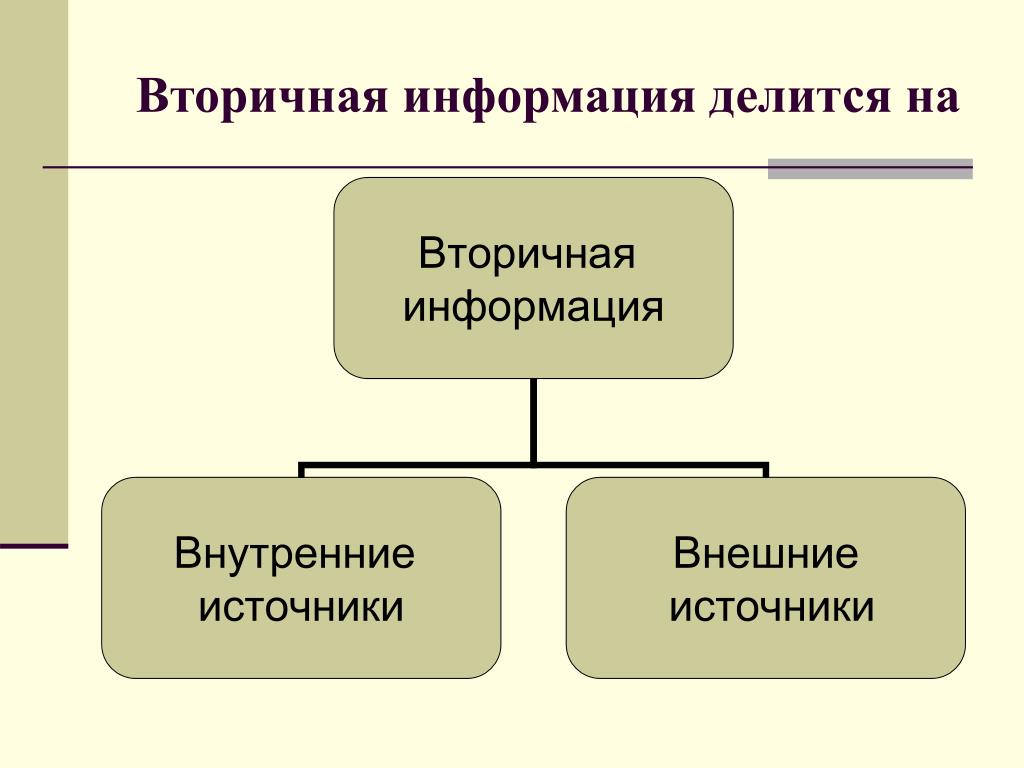 Вторичная информация делится на

Вторичная информация

Внутренние источники

Внешние источники